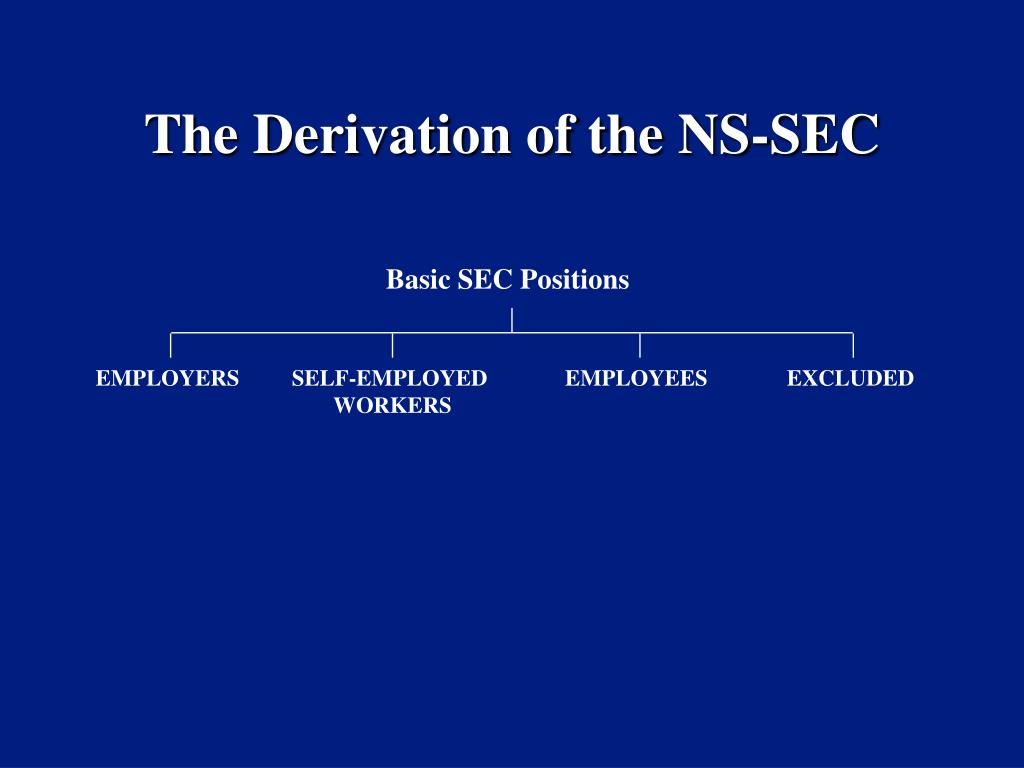 The Derivation of the NS-SEC

Basic SEC Positions

EMPLOYERS

SELF-EMPLOYED WORKERS

EMPLOYEES

EXCLUDED